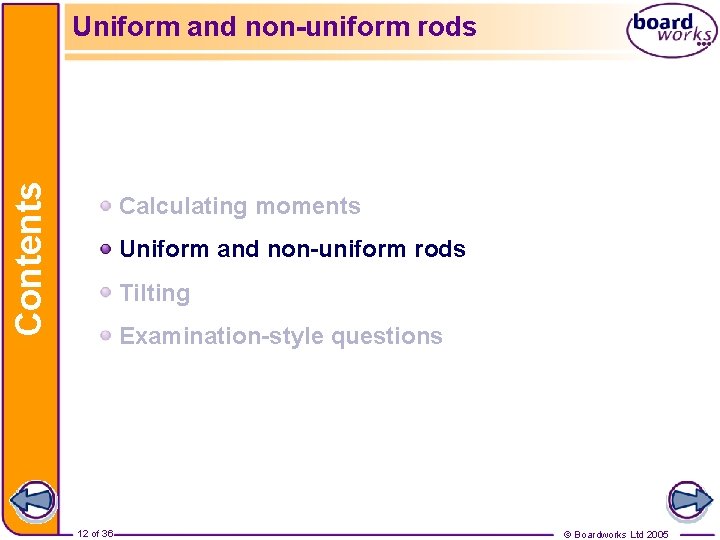 Uniform and non-uniform rods

board works

Contents

Calculating moments

Uniform and non-uniform rods

Tilting

Examination-style questions

12 of 36

© Boardworks Ltd 2005